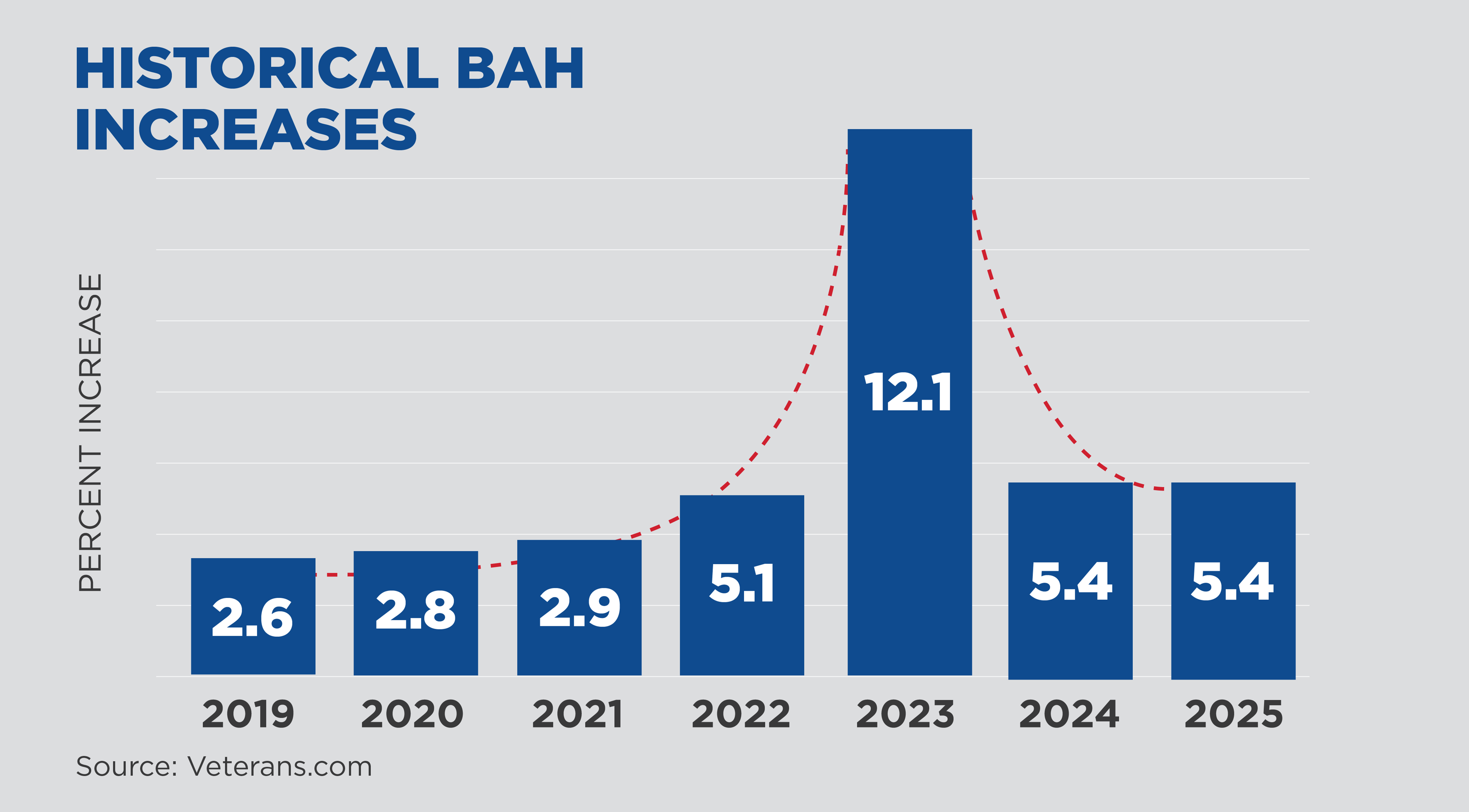 HISTORICAL BAH INCREASES

PERCENT INCREASE

2.6
2.8
2.9
5.1
12.1
5.4
5.4

2019
2020
2021
2022
2023
2024
2025

Source: Veterans.com